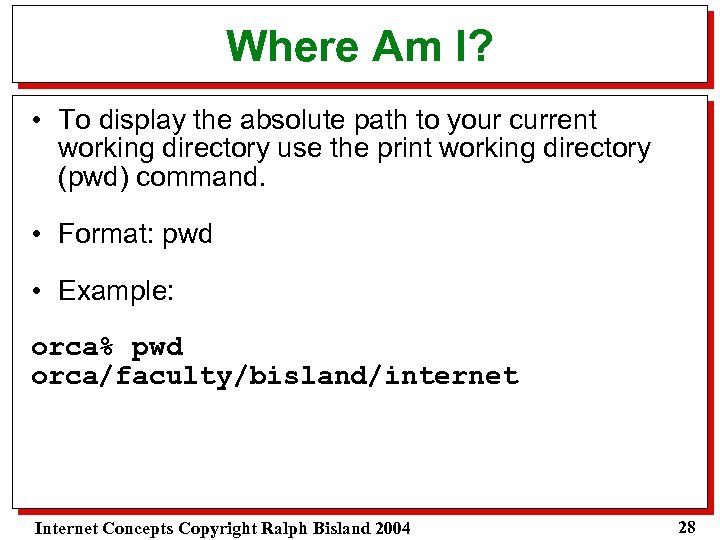 Where Am I?

• To display the absolute path to your current working directory use the print working directory (pwd) command.

• Format: pwd

• Example:

orca% pwd
orca/faculty/bisland/internet

Internet Concepts Copyright Ralph Bisland 2004

28